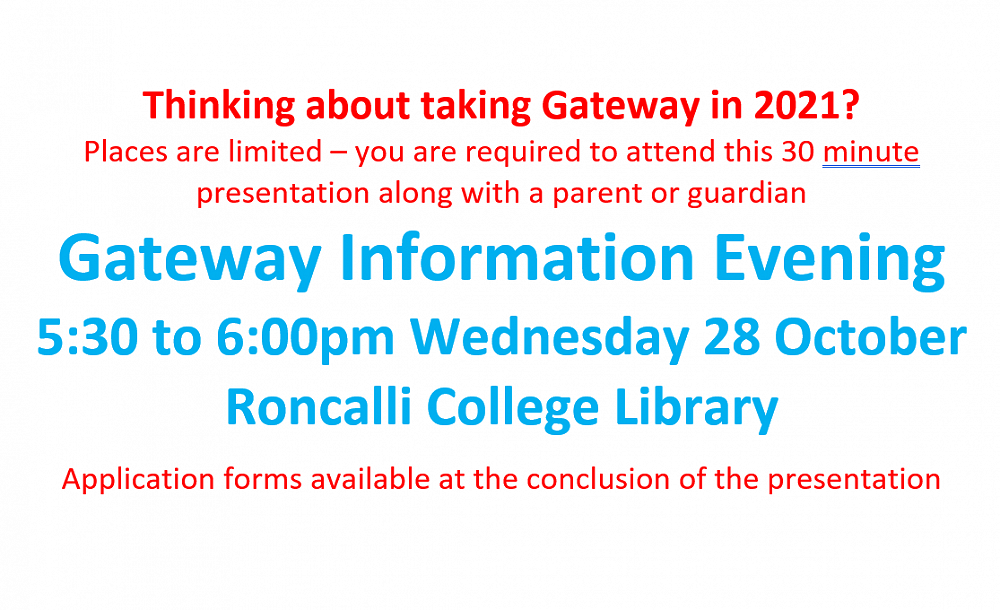 Thinking about taking Gateway in 2021?

Places are limited – you are required to attend this 30 minute presentation along with a parent or guardian

Gateway Information Evening

5:30 to 6:00pm Wednesday 28 October

Roncalli College Library

Application forms available at the conclusion of the presentation